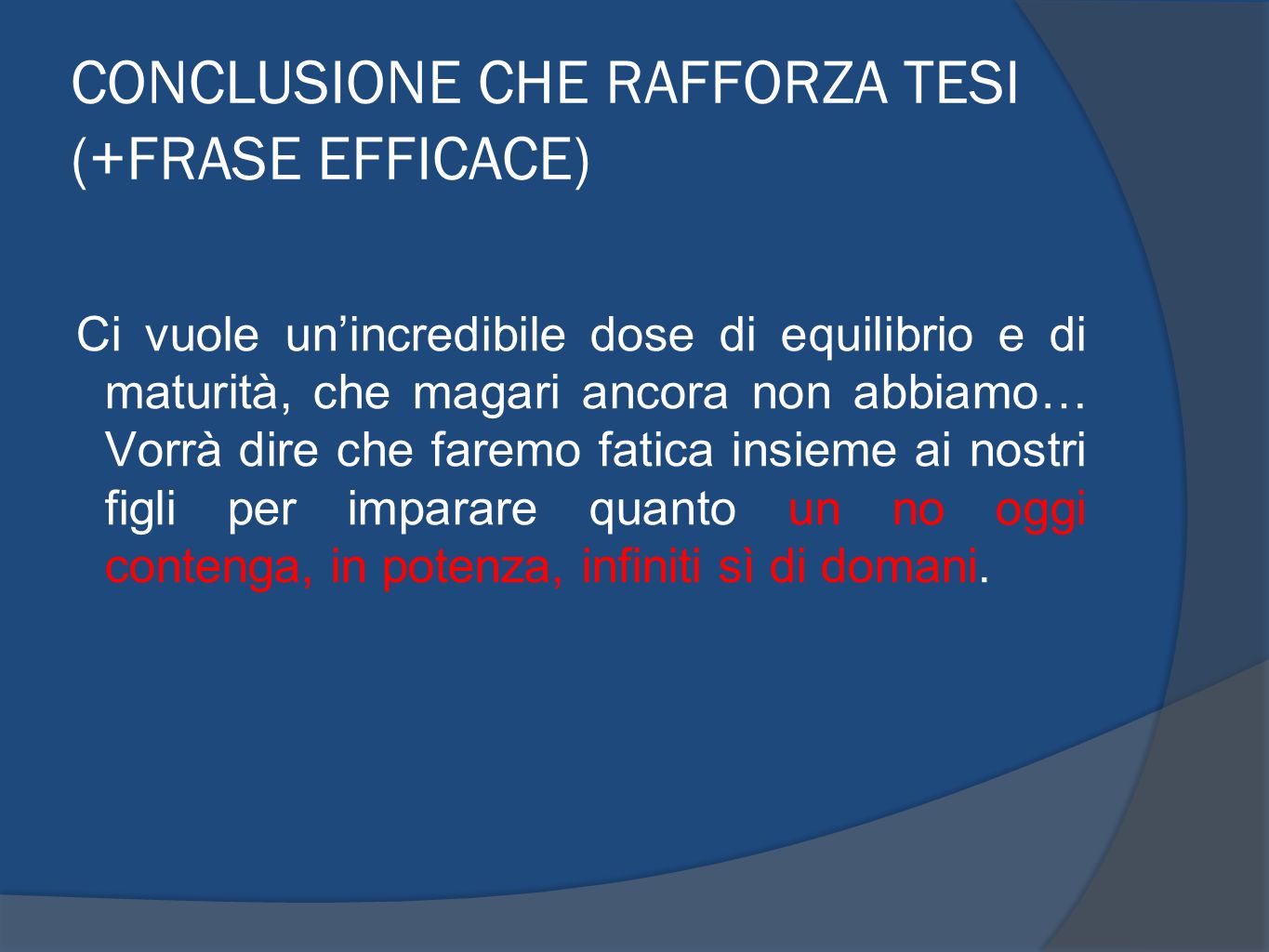 CONCLUSIONE CHE RAFFORZA TESI (+FRASE EFFICACE)

Ci vuole un’incredibile dose di equilibrio e di maturità, che magari ancora non abbiamo… Vorrà dire che faremo fatica insieme ai nostri figli per imparare quanto un no oggi contenga, in potenza, infiniti sì di domani.